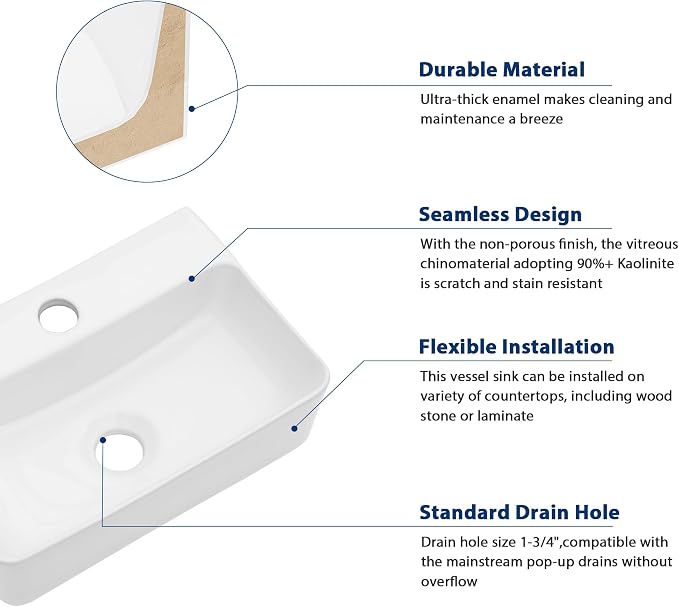 Durable Material

Ultra-thick enamel makes cleaning and maintenance a breeze

Seamless Design

With the non-porous finish, the vitreous chinomaterial adopting 90%+ Kaolinite is scratch and stain resistant

Flexible Installation

This vessel sink can be installed on variety of countertops, including wood stone or laminate

Standard Drain Hole

Drain hole size 1-3/4",compatible with the mainstream pop-up drains without overflow